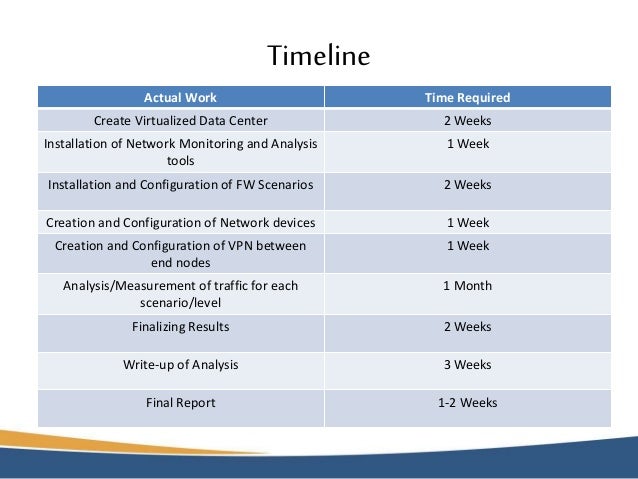 Timeline

| Actual Work | Time Required |
|---|---|
| Create Virtualized Data Center | 2 Weeks |
| Installation of Network Monitoring and Analysis tools | 1 Week |
| Installation and Configuration of FW Scenarios | 2 Weeks |
| Creation and Configuration of Network devices | 1 Week |
| Creation and Configuration of VPN between end nodes | 1 Week |
| Analysis/Measurement of traffic for each scenario/level | 1 Month |
| Finalizing Results | 2 Weeks |
| Write-up of Analysis | 3 Weeks |
| Final Report | 1-2 Weeks |